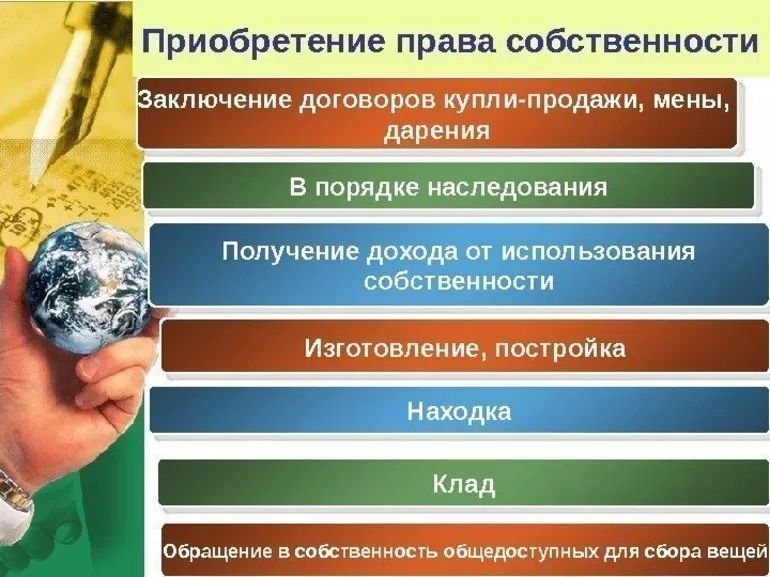 Приобретение права собственности

Заключение договоров купли-продажи, мены, дарения

В порядке наследования

Получение дохода от использования собственности

Изготовление, постройка

Находка

Клад

Обращение в собственность общедоступных для сбора вещей